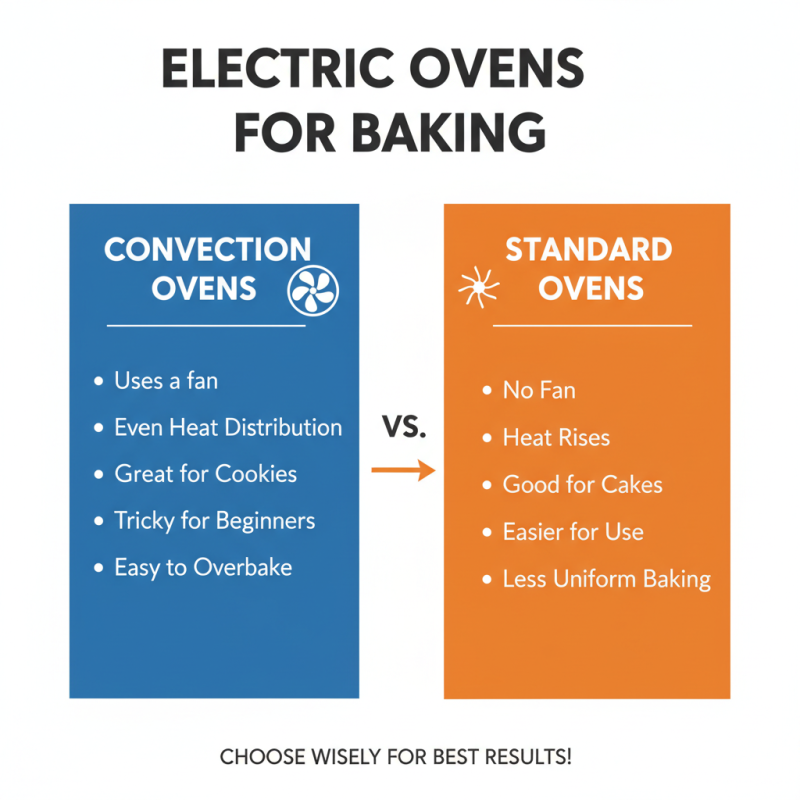 ELECTRIC OVENS FOR BAKING

CONVECTION OVENS

• Uses a fan
• Even Heat Distribution
• Great for Cookies
• Tricky for Beginners
• Easy to Overbake

VS.

STANDARD OVENS

• No Fan
• Heat Rises
• Good for Cakes
• Easier for Use
• Less Uniform Baking

CHOOSE WISELY FOR BEST RESULTS!